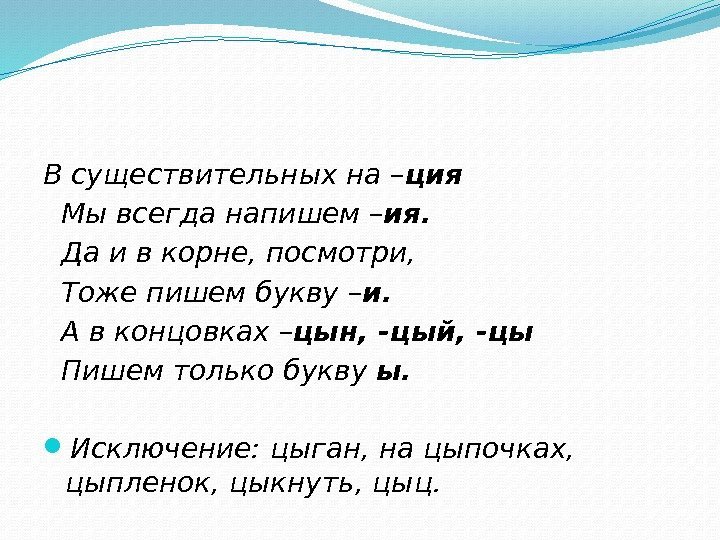 В существительных на –ция
Мы всегда напишем –ия.
Да и в корне, посмотри,
Тоже пишем букву –и.
А в концовках –цын, -цый, -цы
Пишем только букву ы.

Исключение: цыган, на цыпочках, цыпленок, цыкнуть, цыц.